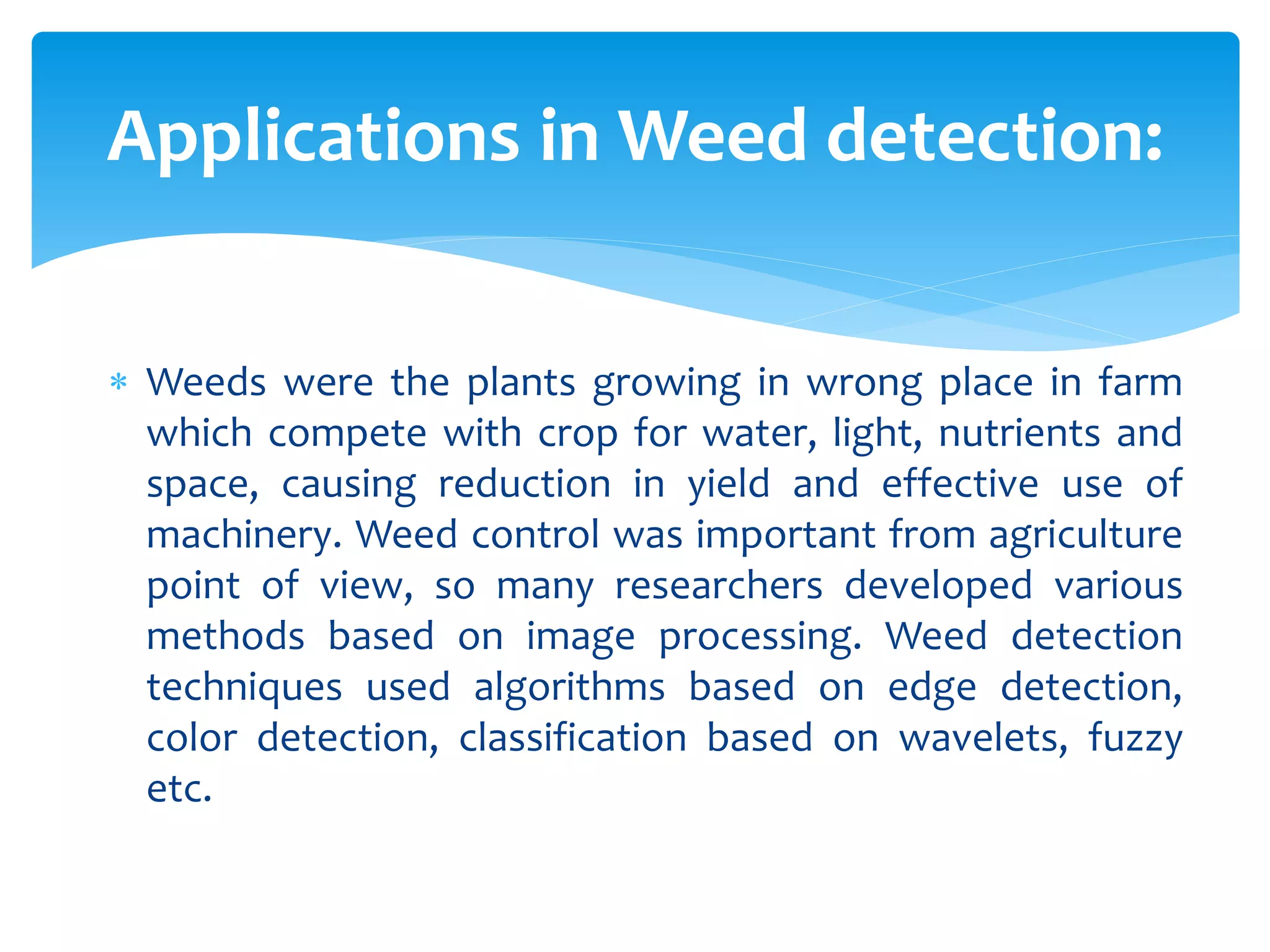 Applications in Weed detection:

* Weeds were the plants growing in wrong place in farm which compete with crop for water, light, nutrients and space, causing reduction in yield and effective use of machinery. Weed control was important from agriculture point of view, so many researchers developed various methods based on image processing. Weed detection techniques used algorithms based on edge detection, color detection, classification based on wavelets, fuzzy etc.